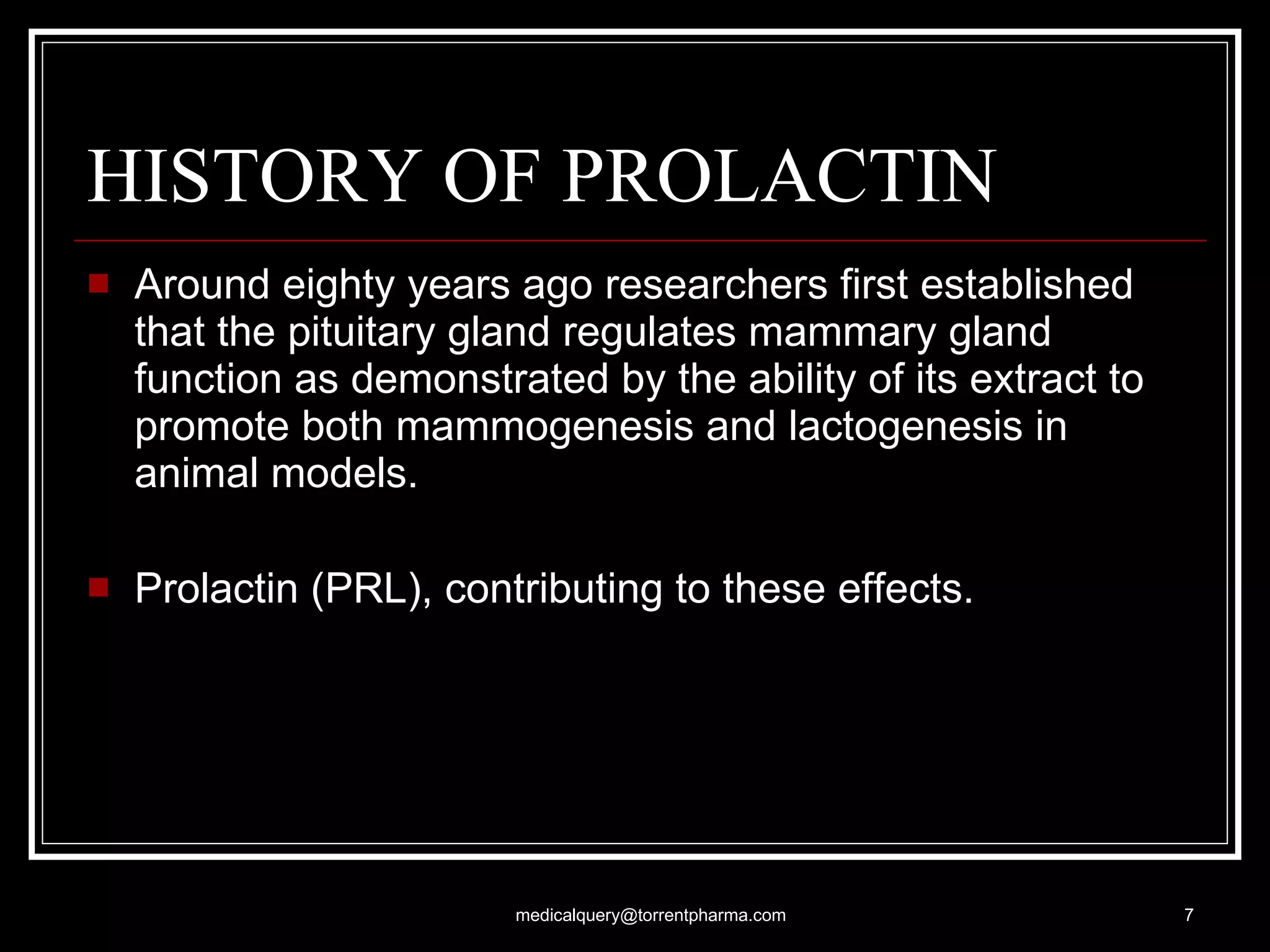 HISTORY OF PROLACTIN

Around eighty years ago researchers first established that the pituitary gland regulates mammary gland function as demonstrated by the ability of its extract to promote both mammogenesis and lactogenesis in animal models.

Prolactin (PRL), contributing to these effects.

medicalquery@torrentpharma.com

7